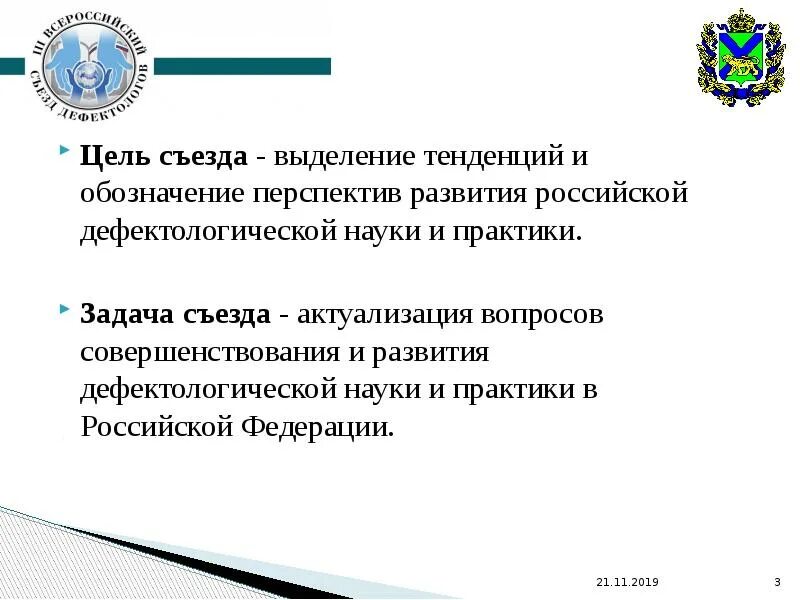 III ВСЕРОССИЙСКИЙ СЪЕЗД ДЕФЕКТОЛОГОВ

Цель съезда - выделение тенденций и обозначение перспектив развития российской дефектологической науки и практики.

Задача съезда - актуализация вопросов совершенствования и развития дефектологической науки и практики в Российской Федерации.

21.11.2019

3